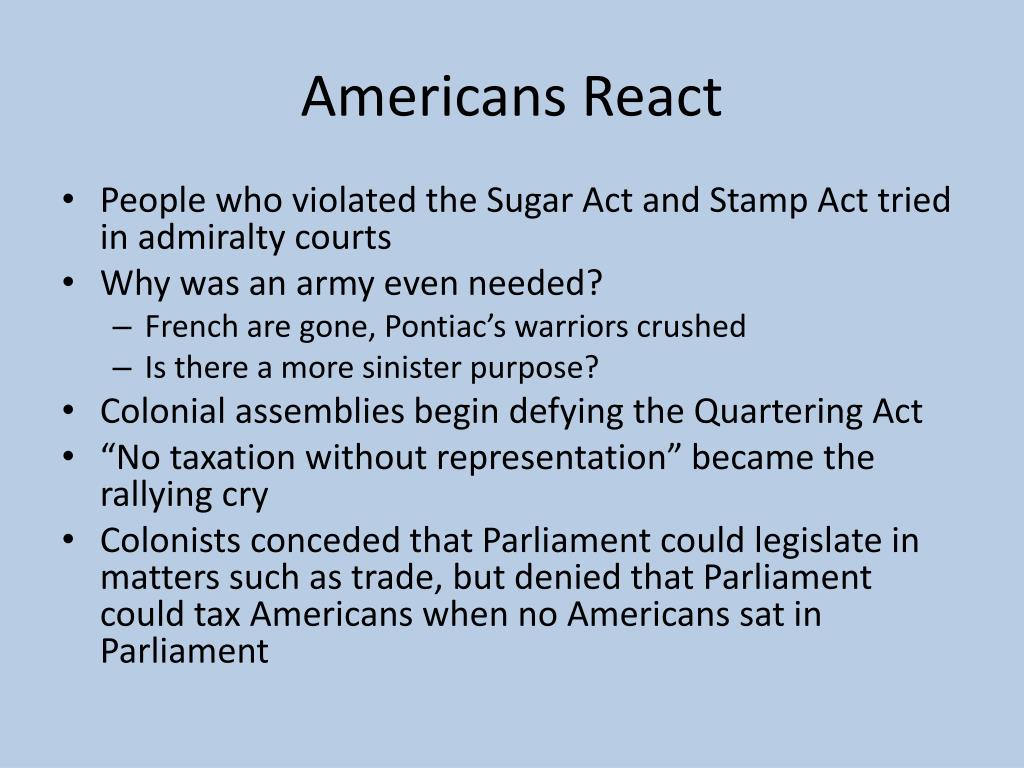 Americans React

• People who violated the Sugar Act and Stamp Act tried in admiralty courts
• Why was an army even needed?
– French are gone, Pontiac’s warriors crushed
– Is there a more sinister purpose?
• Colonial assemblies begin defying the Quartering Act
• “No taxation without representation” became the rallying cry
• Colonists conceded that Parliament could legislate in matters such as trade, but denied that Parliament could tax Americans when no Americans sat in Parliament